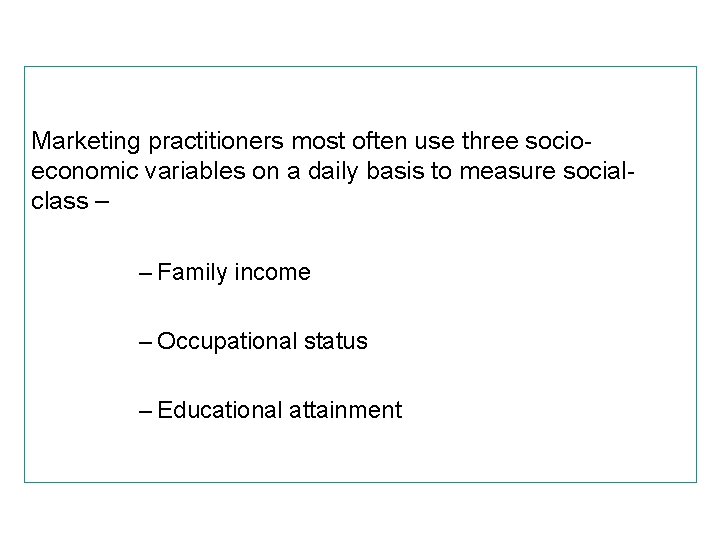 Marketing practitioners most often use three socio-economic variables on a daily basis to measure social-class –

– Family income

– Occupational status

– Educational attainment